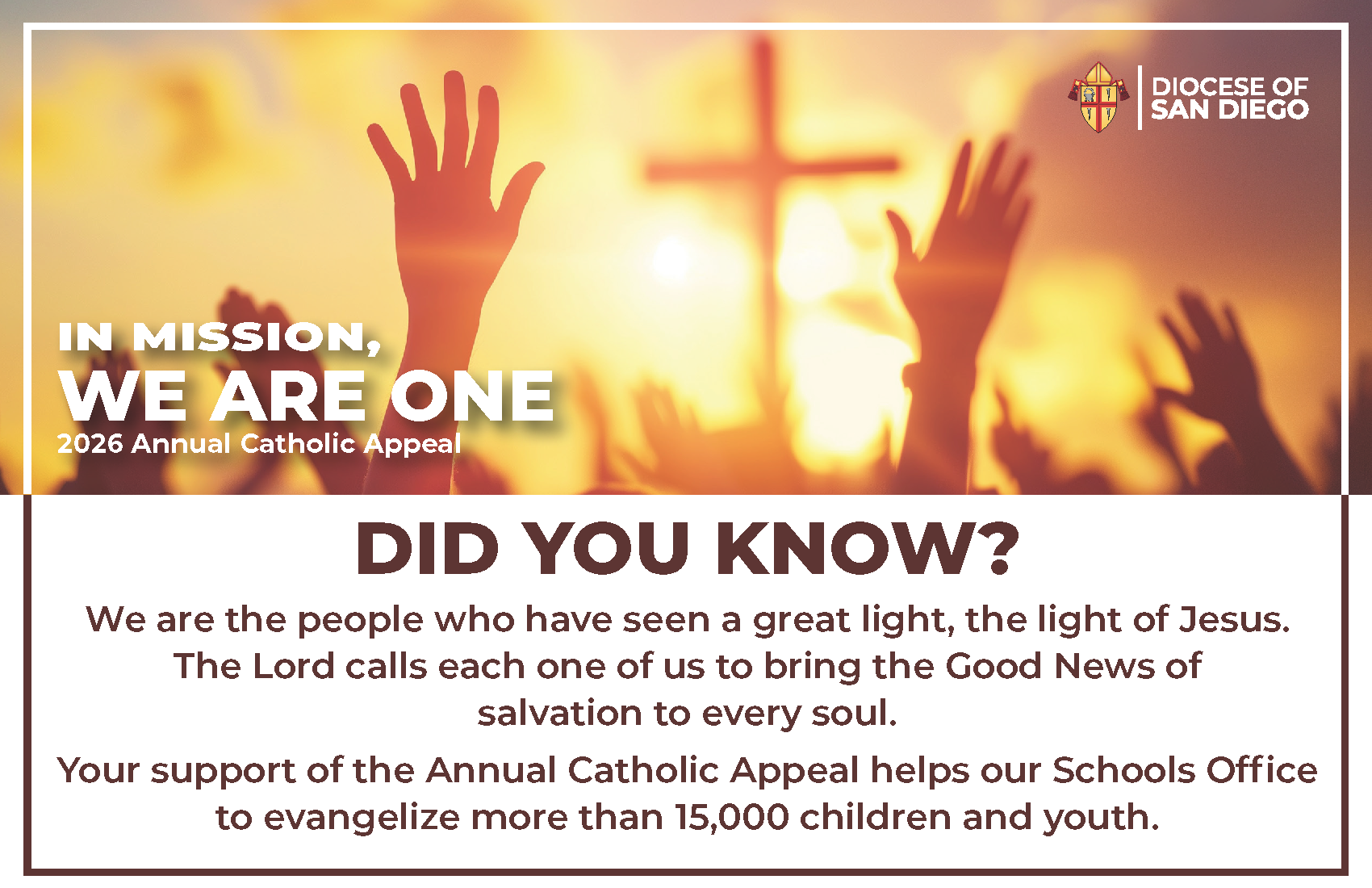 DIOCESE OF SAN DIEGO

IN MISSION,
WE ARE ONE
2026 Annual Catholic Appeal

DID YOU KNOW?

We are the people who have seen a great light, the light of Jesus. The Lord calls each one of us to bring the Good News of salvation to every soul.

Your support of the Annual Catholic Appeal helps our Schools Office to evangelize more than 15,000 children and youth.